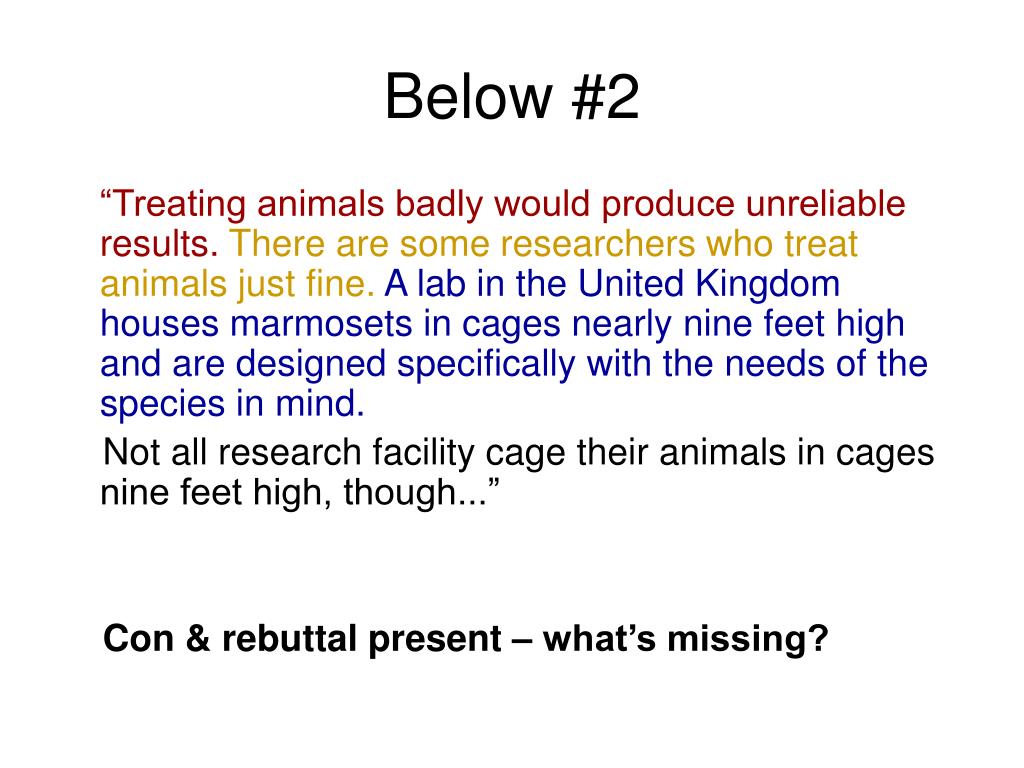 Below #2

“Treating animals badly would produce unreliable results. There are some researchers who treat animals just fine. A lab in the United Kingdom houses marmosets in cages nearly nine feet high and are designed specifically with the needs of the species in mind.

Not all research facility cage their animals in cages nine feet high, though...”

Con & rebuttal present – what’s missing?